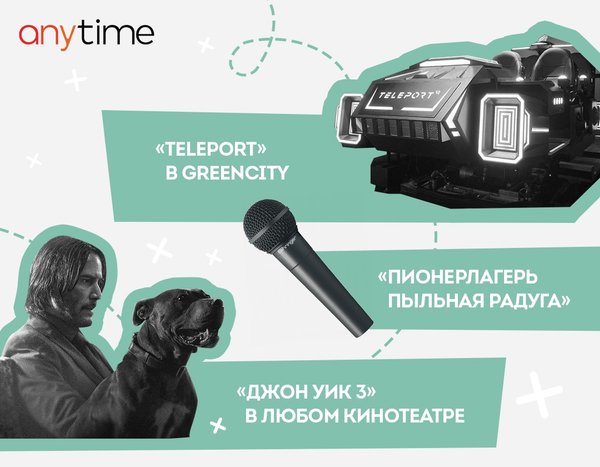 anytime

TELEPORT

«TELEPORT» В GREENCITY

«ПИОНЕРЛАГЕРЬ ПЫЛЬНАЯ РАДУГА»

«ДЖОН УИК 3» В ЛЮБОМ КИНОТЕАТРЕ